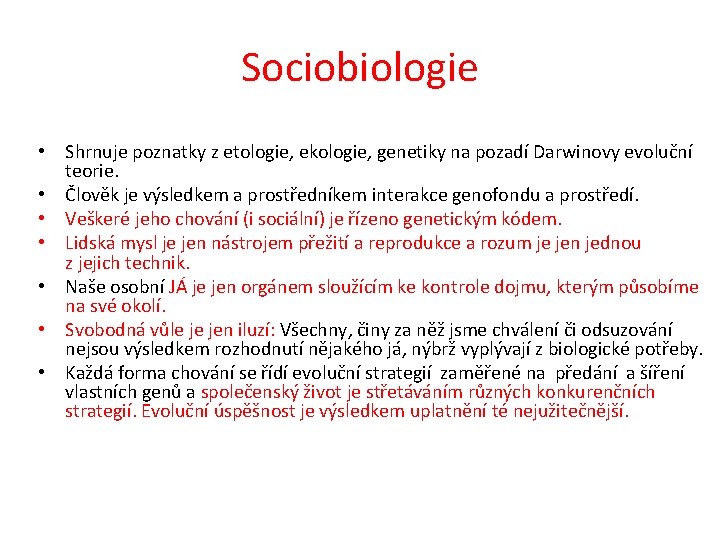 Sociobiologie

• Shrnuje poznatky z etologie, ekologie, genetiky na pozadí Darwinovy evoluční teorie.
• Člověk je výsledkem a prostředníkem interakce genofondu a prostředí.
• Veškeré jeho chování (i sociální) je řízeno genetickým kódem.
• Lidská mysl je jen nástrojem přežití a reprodukce a rozum je jen jednou z jejich technik.
• Naše osobní JÁ je jen orgánem sloužícím ke kontrole dojmu, kterým působíme na své okolí.
• Svobodná vůle je jen iluzí: Všechny, činy za něž jsme chválení či odsuzování nejsou výsledkem rozhodnutí nějakého já, nýbrž vyplývají z biologické potřeby.
• Každá forma chování se řídí evoluční strategií zaměřené na předání a šíření vlastních genů a společenský život je střetáváním různých konkurenčních strategií. Evoluční úspěšnost je výsledkem uplatnění té nejužitečnější.